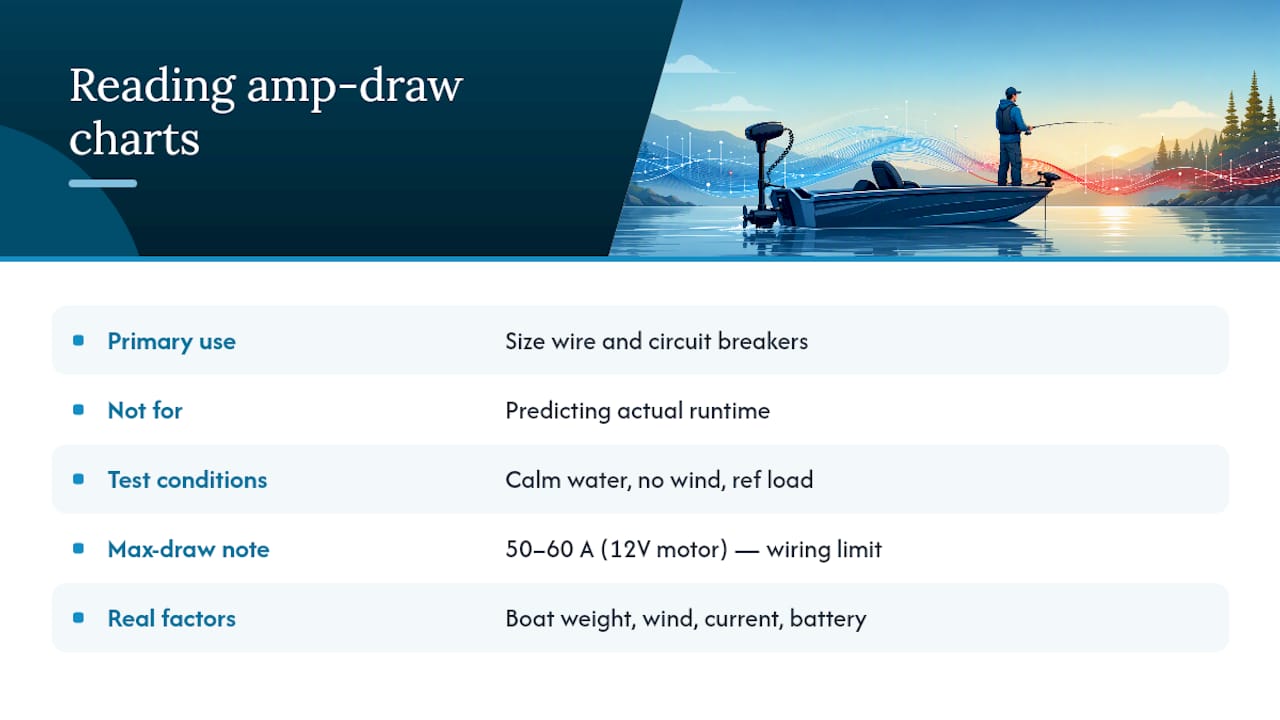 Reading amp-draw charts

| | |
|---|---|
| Primary use | Size wire and circuit breakers |
| Not for | Predicting actual runtime |
| Test conditions | Calm water, no wind, ref load |
| Max-draw note | 50–60 A (12V motor) — wiring limit |
| Real factors | Boat weight, wind, current, battery |